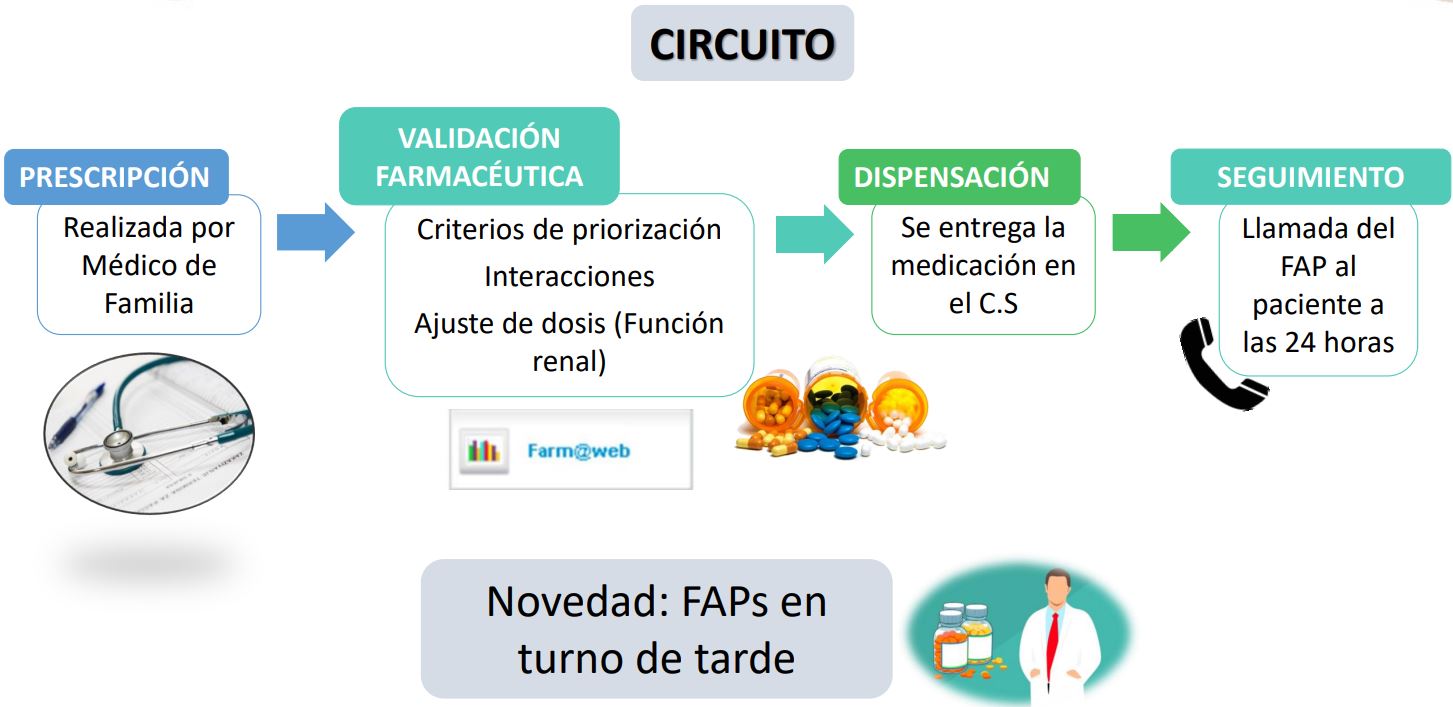 CIRCUITO

PRESCRIPCIÓN

Realizada por Médico de Familia

VALIDACIÓN FARMACÉUTICA

Criterios de priorización

Interacciones

Ajuste de dosis (Función renal)

Farm@web

DISPENSACIÓN

Se entrega la medicación en el C.S

SEGUIMIENTO

Llamada del FAP al paciente a las 24 horas

Novedad: FAPs en turno de tarde